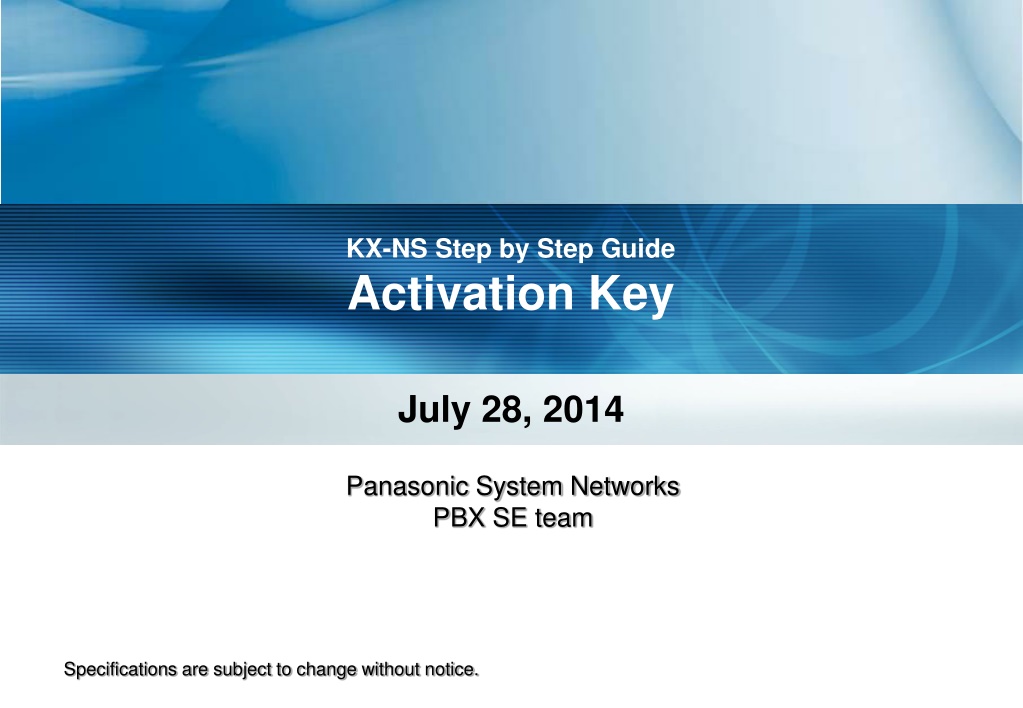 KX-NS Step by Step Guide
Activation Key

July 28, 2014

Panasonic System Networks
PBX SE team

Specifications are subject to change without notice.